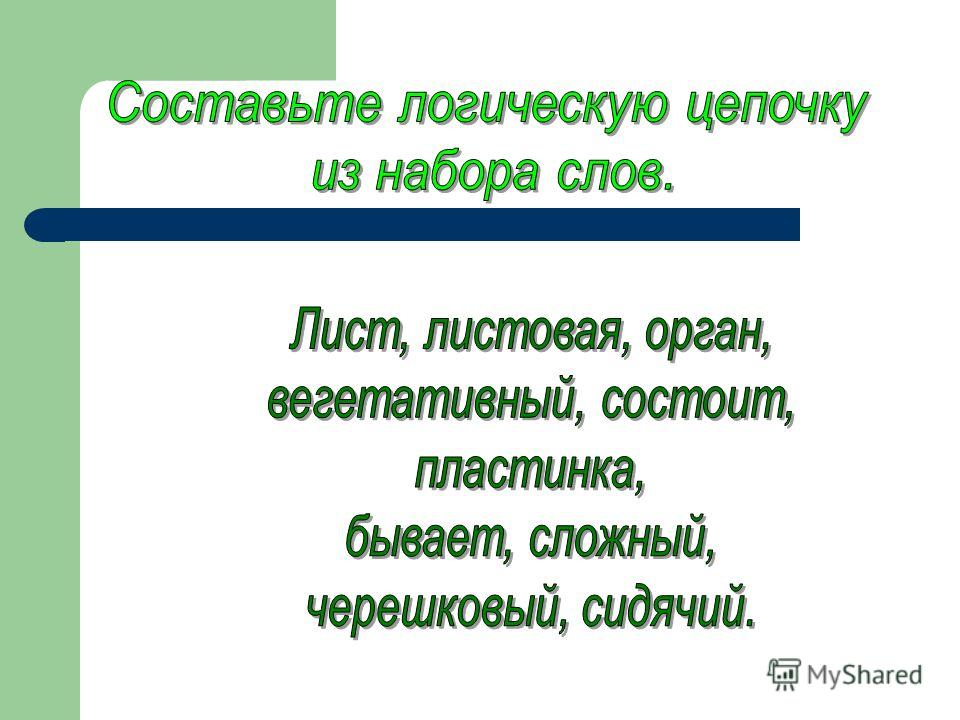 Составьте логическую цепочку из набора слов.

Лист, листовая, орган, вегетативный, состоит, пластинка, бывает, сложный, черешковый, сидячий.

MyShared